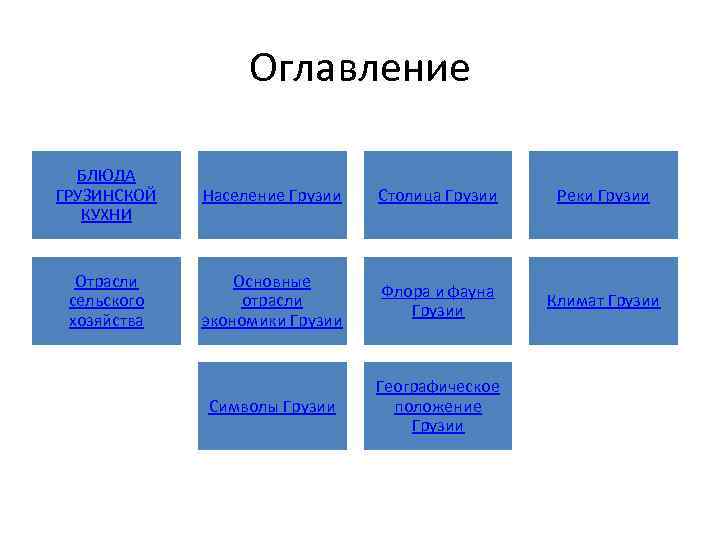 Оглавление

БЛЮДА ГРУЗИНСКОЙ КУХНИ

Население Грузии

Столица Грузии

Реки Грузии

Отрасли сельского хозяйства

Основные отрасли экономики Грузии

Флора и фауна Грузии

Климат Грузии

Символы Грузии

Географическое положение Грузии